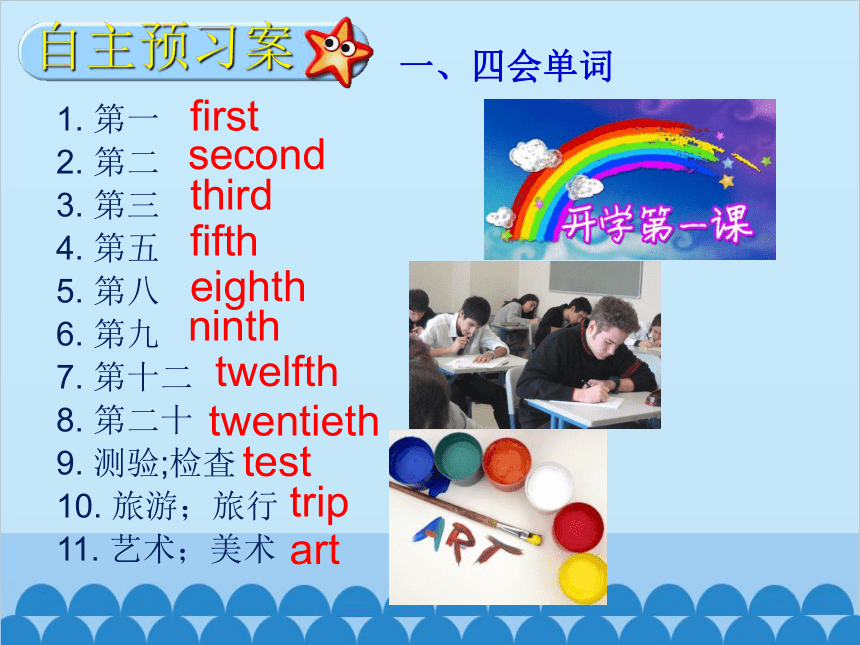 自主预习案

一、四会单词

1. 第一 first
2. 第二 second
3. 第三 third
4. 第五 fifth
5. 第八 eighth
6. 第九 ninth
7. 第十二 twelfth
8. 第二十 twentieth
9. 测验;检查 test
10. 旅游；旅行 trip
11. 艺术；美术 art

开学第一课

ART